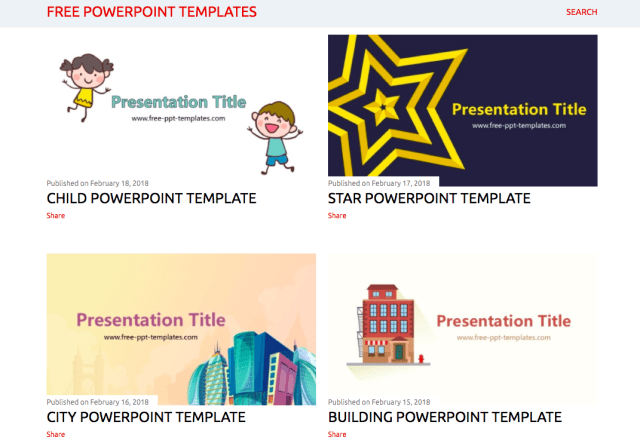 FREE POWERPOINT TEMPLATES

SEARCH

Presentation Title
www.free-ppt-templates.com

Published on February 18, 2018

CHILD POWERPOINT TEMPLATE

Share

Presentation Title
www.free-ppt-templates.com

Published on February 17, 2018

STAR POWERPOINT TEMPLATE

Share

Presentation Title
www.free-ppt-templates.com

Published on February 16, 2018

CITY POWERPOINT TEMPLATE

Share

Presentation Title
www.free-ppt-templates.com

Published on February 15, 2018

BUILDING POWERPOINT TEMPLATE

Share